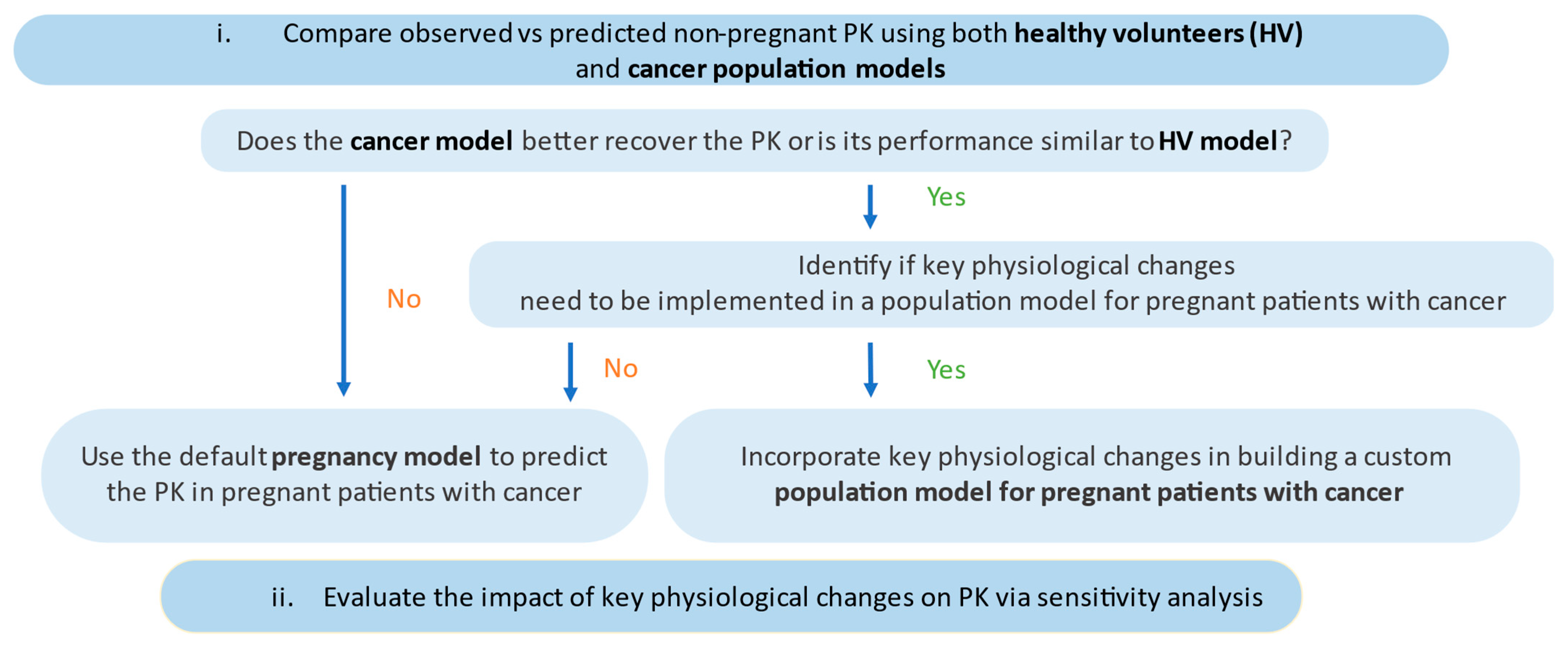 i. Compare observed vs predicted non-pregnant PK using both healthy volunteers (HV) and cancer population models

Does the cancer model better recover the PK or is its performance similar to HV model?

Yes

No

Identify if key physiological changes need to be implemented in a population model for pregnant patients with cancer

No

Yes

Use the default pregnancy model to predict the PK in pregnant patients with cancer

Incorporate key physiological changes in building a custom population model for pregnant patients with cancer

ii. Evaluate the impact of key physiological changes on PK via sensitivity analysis